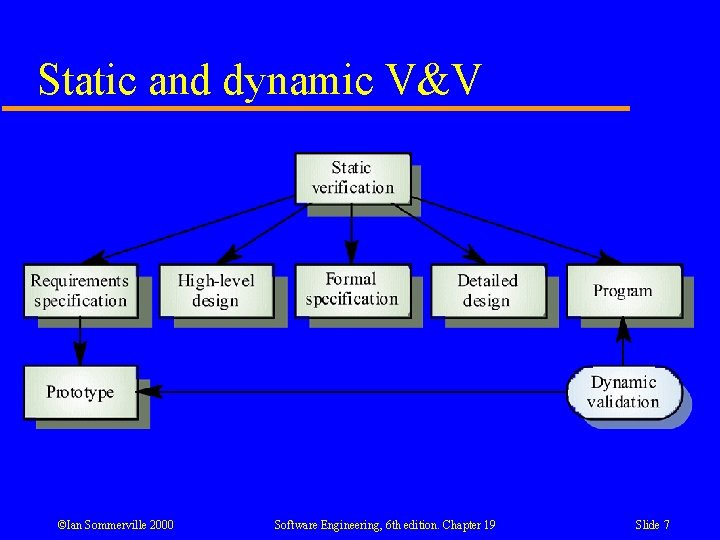 Static and dynamic V&V

Static verification

Requirements specification

High-level design

Formal specification

Detailed design

Program

Prototype

Dynamic validation

©Ian Sommerville 2000

Software Engineering, 6th edition. Chapter 19

Slide 7